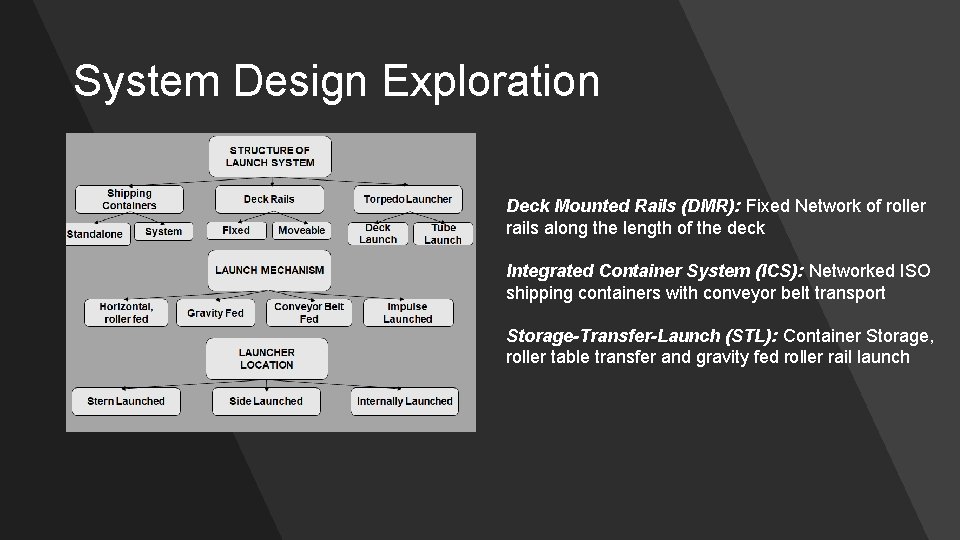 System Design Exploration

STRUCTURE OF LAUNCH SYSTEM

Shipping Containers

Deck Rails

Torpedo Launcher

Standalone

System

Fixed

Moveable

Deck Launch

Tube Launch

LAUNCH MECHANISM

Horizontal, roller fed

Gravity Fed

Conveyor Belt Fed

Impulse Launched

LAUNCHER LOCATION

Stern Launched

Side Launched

Internally Launched

Deck Mounted Rails (DMR): Fixed Network of roller rails along the length of the deck

Integrated Container System (ICS): Networked ISO shipping containers with conveyor belt transport

Storage-Transfer-Launch (STL): Container Storage, roller table transfer and gravity fed roller rail launch